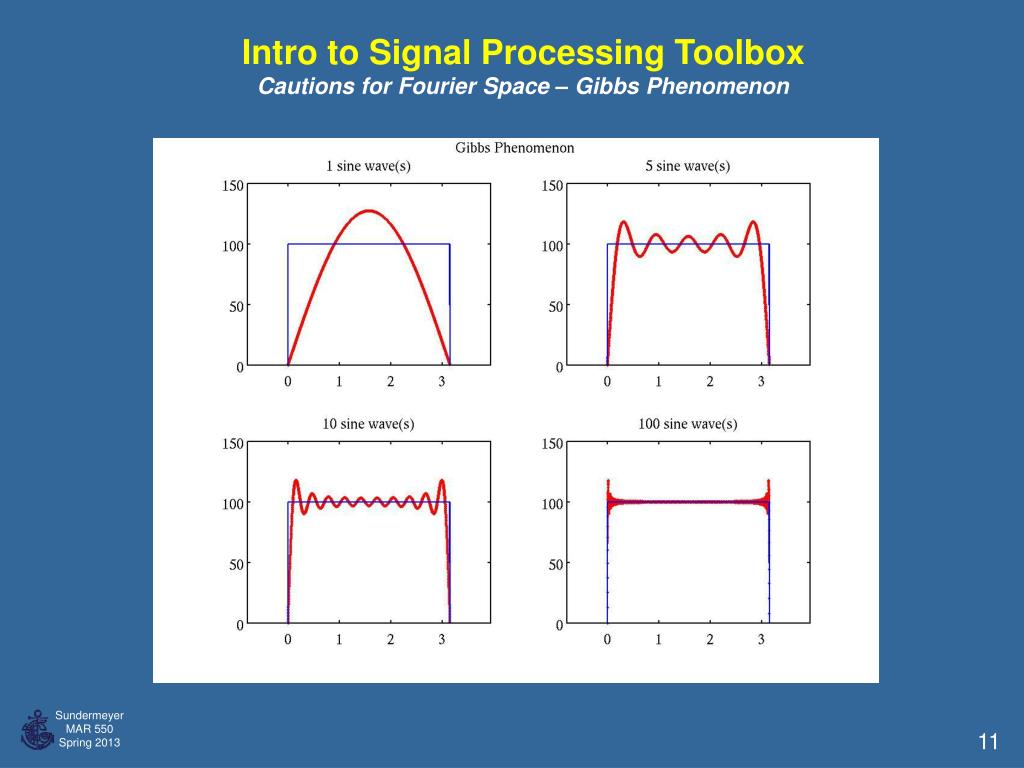 Intro to Signal Processing Toolbox
Cautions for Fourier Space – Gibbs Phenomenon

Gibbs Phenomenon

1 sine wave(s)

150
100
50
0
0 1 2 3

5 sine wave(s)

150
100
50
0
0 1 2 3

10 sine wave(s)

150
100
50
0
0 1 2 3

100 sine wave(s)

150
100
50
0
0 1 2 3

Sundermeyer
MAR 550
Spring 2013

11